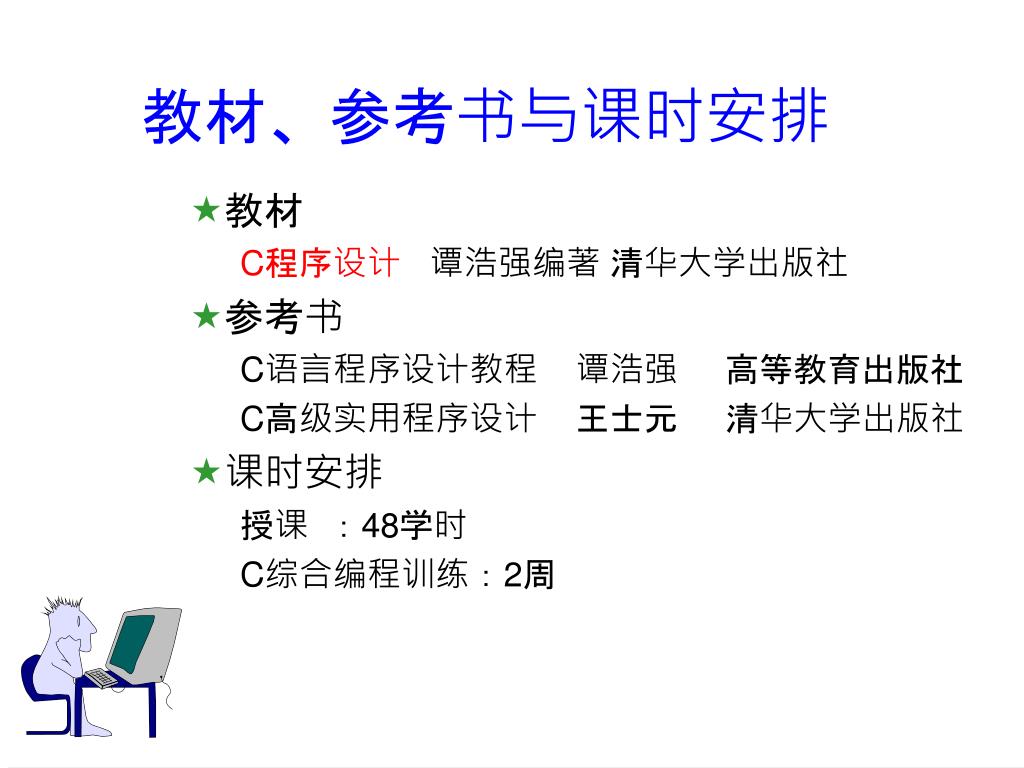 教材、参考书与课时安排

★教材

C程序设计　谭浩强编著 清华大学出版社

★参考书

C语言程序设计教程　谭浩强　高等教育出版社

C高级实用程序设计　王士元　清华大学出版社

★课时安排

授课　：48学时

C综合编程训练：2周